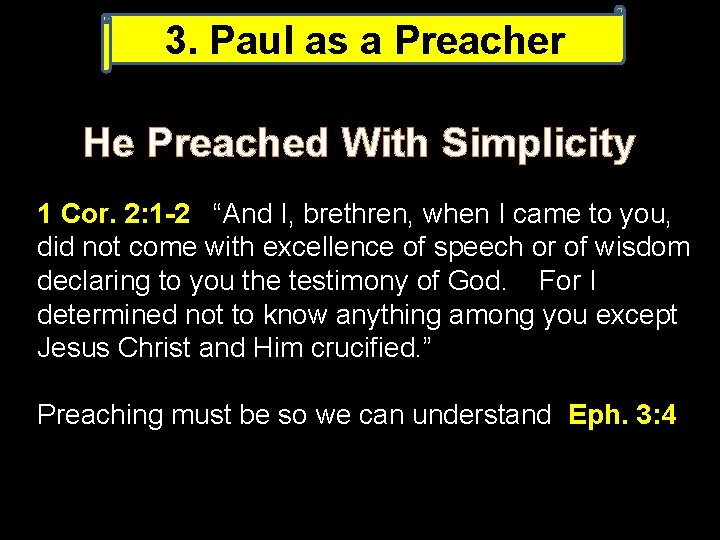 3. Paul as a Preacher

He Preached With Simplicity

1 Cor. 2:1-2 “And I, brethren, when I came to you, did not come with excellence of speech or of wisdom declaring to you the testimony of God. For I determined not to know anything among you except Jesus Christ and Him crucified.”

Preaching must be so we can understand Eph. 3:4